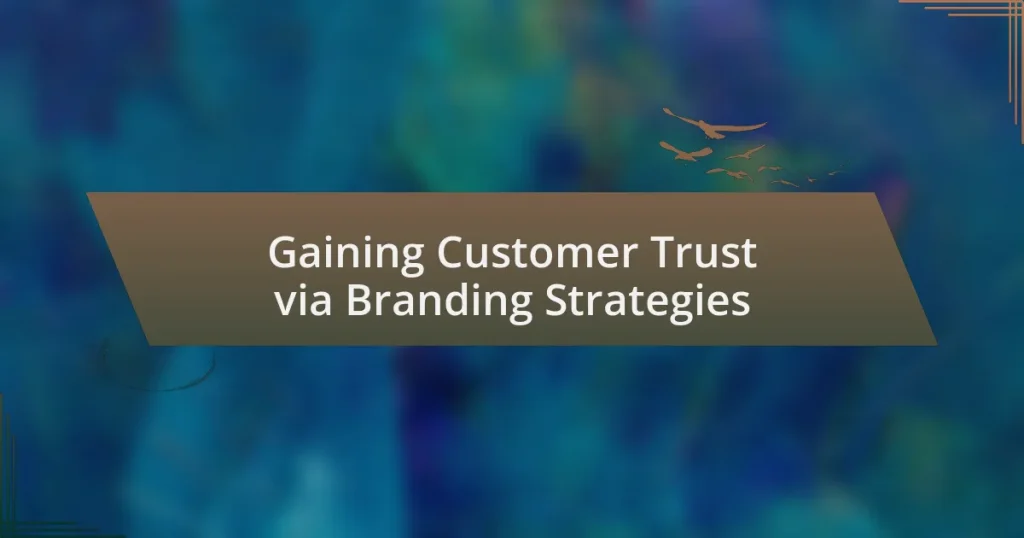 Gaining Customer Trust via Branding Strategies